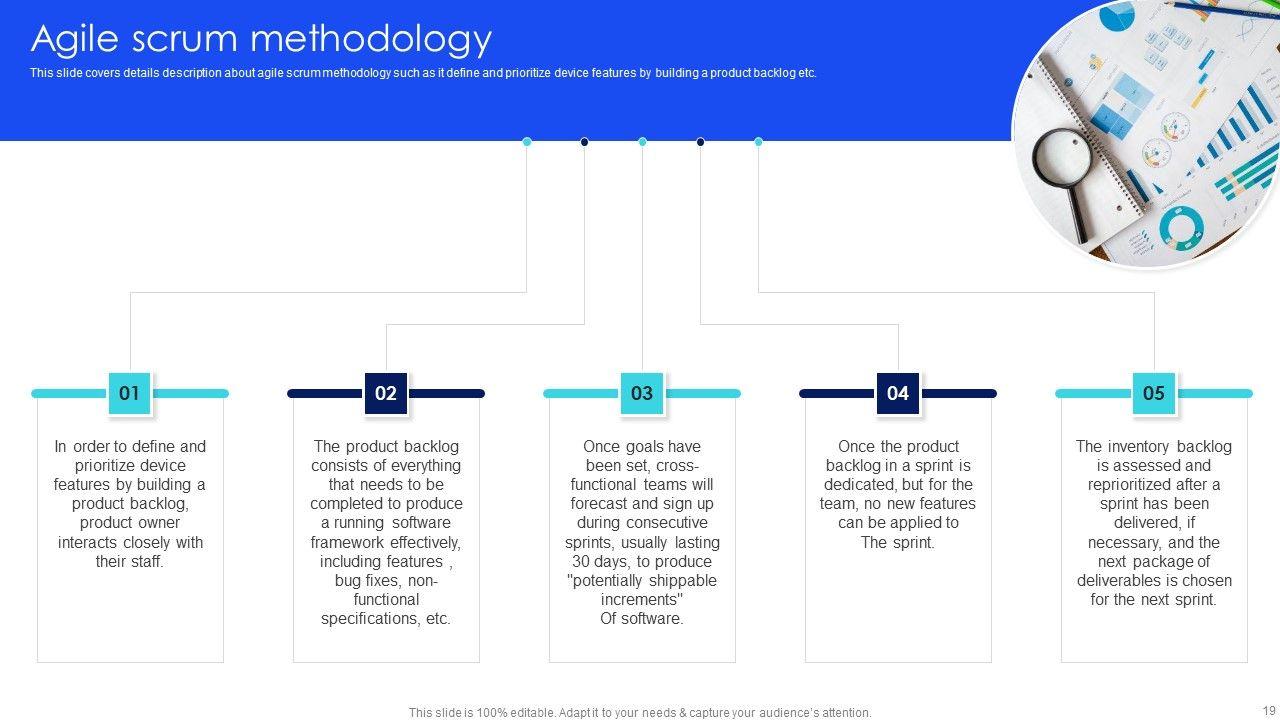 Agile scrum methodology

This slide covers details description about agile scrum methodology such as it define and prioritize device features by building a product backlog etc.

01

In order to define and prioritize device features by building a product backlog, product owner interacts closely with their staff.

02

The product backlog consists of everything that needs to be completed to produce a running software framework effectively, including features , bug fixes, non-functional specifications, etc.

03

Once goals have been set, cross-functional teams will forecast and sign up during consecutive sprints, usually lasting 30 days, to produce "potentially shippable increments" Of software.

04

Once the product backlog in a sprint is dedicated, but for the team, no new features can be applied to The sprint.

05

The inventory backlog is assessed and reprioritized after a sprint has been delivered, if necessary, and the next package of deliverables is chosen for the next sprint.

This slide is 100% editable. Adapt it to your needs & capture your audience's attention.

19